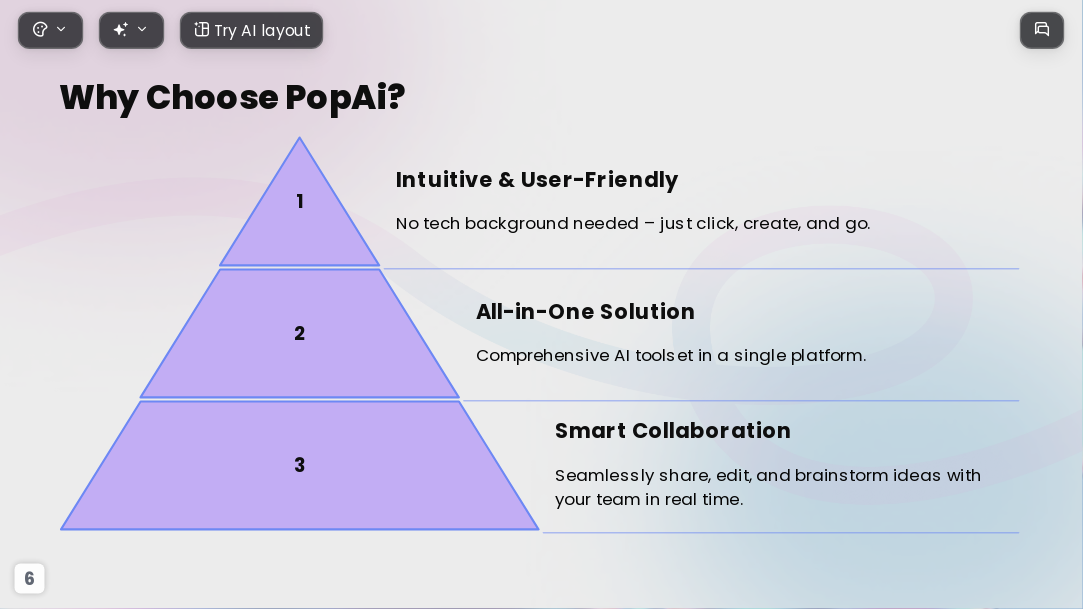 Try AI layout

Why Choose PopAi?

1

Intuitive & User-Friendly

No tech background needed – just click, create, and go.

2

All-in-One Solution

Comprehensive AI toolset in a single platform.

3

Smart Collaboration

Seamlessly share, edit, and brainstorm ideas with your team in real time.

6